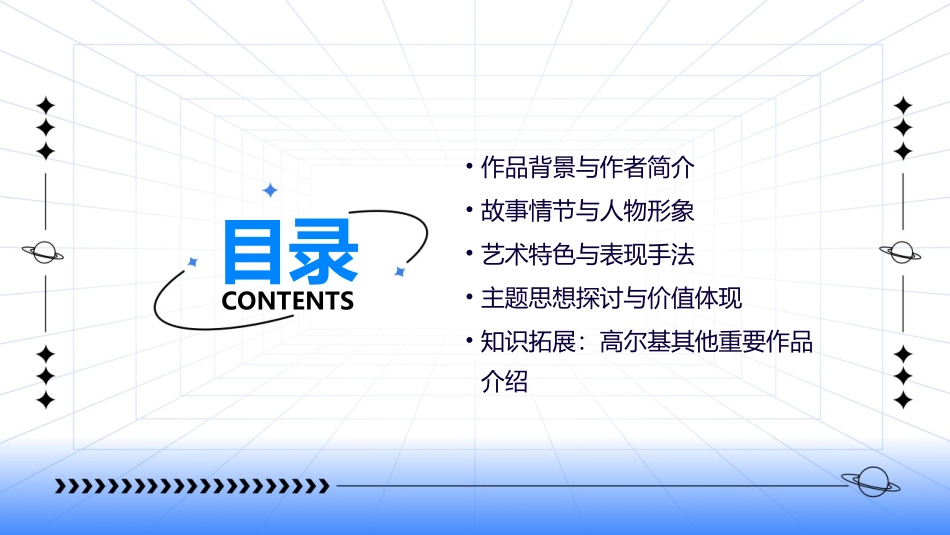 目录
CONTENTS

• 作品背景与作者简介
• 故事情节与人物形象
• 艺术特色与表现手法
• 主题思想探讨与价值体现
• 知识拓展：高尔基其他重要作品介绍